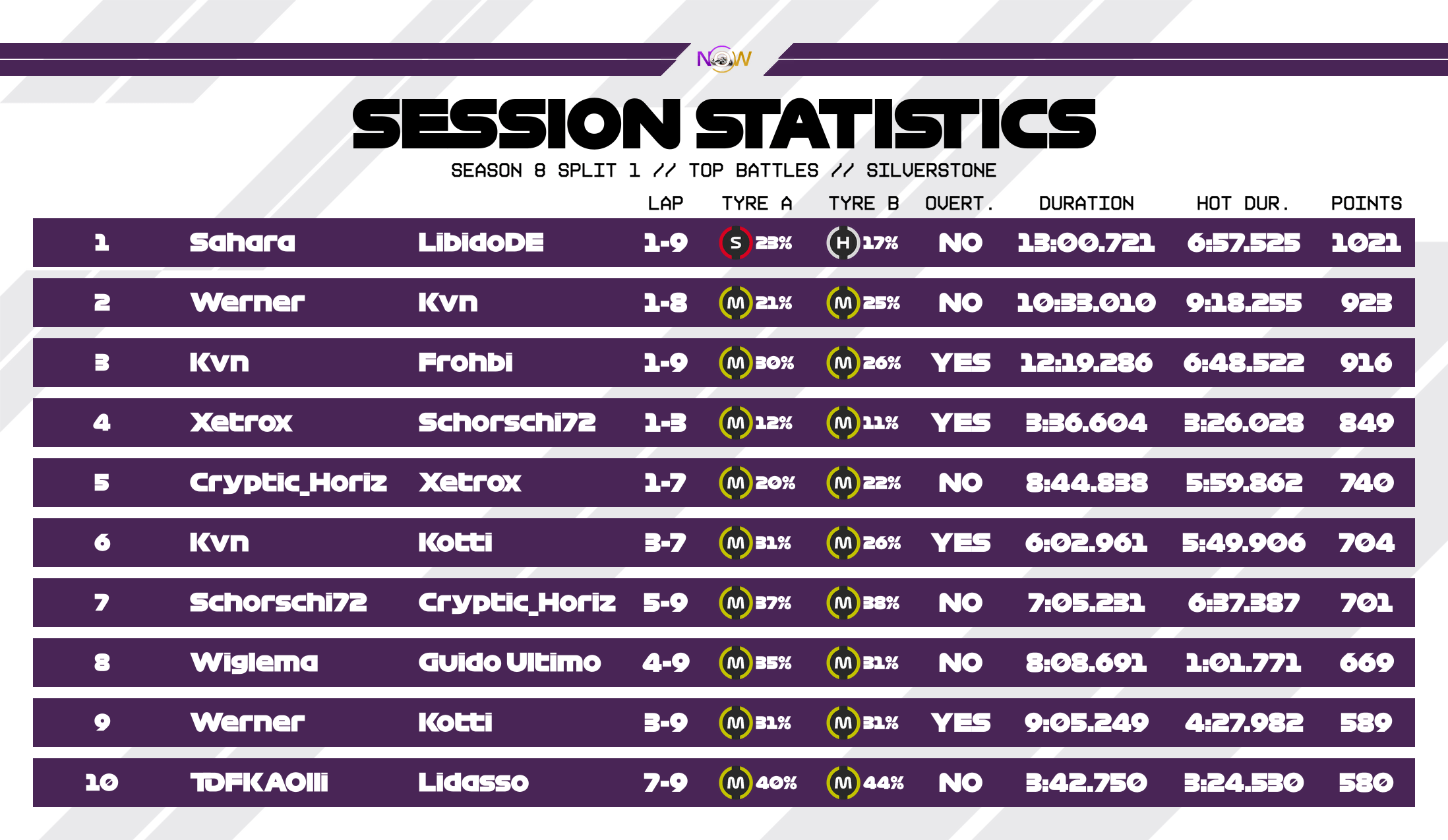 NOW

SESSION STATISTICS

SEASON 8 SPLIT 1 // TOP BATTLES // SILVERSTONE

| | | | LAP | TYRE A | TYRE B | OVERT. | DURATION | HOT DUR. | POINTS |
|---|---|---|---|---|---|---|---|---|---|
| 1 | Sahara | LibidoDE | 1-9 | S 23% | H 17% | NO | 13:00.721 | 6:57.525 | 1021 |
| 2 | Werner | Kvn | 1-8 | M 21% | M 25% | NO | 10:33.010 | 9:18.255 | 923 |
| 3 | Kvn | Frohbi | 1-9 | M 30% | M 26% | YES | 12:19.286 | 6:48.522 | 916 |
| 4 | Xetrox | Schorschi72 | 1-3 | M 12% | M 11% | YES | 3:36.604 | 3:26.028 | 849 |
| 5 | Cryptic_Horiz | Xetrox | 1-7 | M 20% | M 22% | NO | 8:44.838 | 5:59.862 | 740 |
| 6 | Kvn | Kotti | 3-7 | M 31% | M 26% | YES | 6:02.961 | 5:49.906 | 704 |
| 7 | Schorschi72 | Cryptic_Horiz | 5-9 | M 37% | M 38% | NO | 7:05.231 | 6:37.387 | 701 |
| 8 | Wiglema | Guido Ultimo | 4-9 | M 35% | M 31% | NO | 8:08.691 | 1:01.771 | 669 |
| 9 | Werner | Kotti | 3-9 | M 31% | M 31% | YES | 9:05.249 | 4:27.982 | 589 |
| 10 | TDFKAOlli | Lidasso | 7-9 | M 40% | M 44% | NO | 3:42.750 | 3:24.530 | 580 |